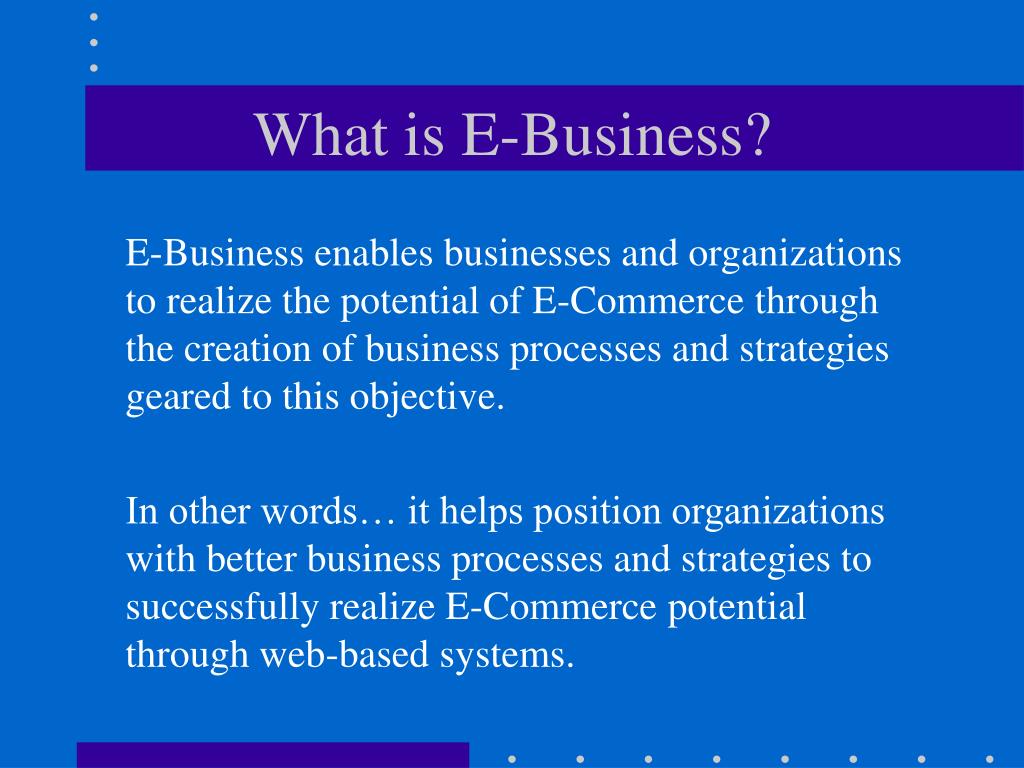 What is E-Business?

E-Business enables businesses and organizations to realize the potential of E-Commerce through the creation of business processes and strategies geared to this objective.

In other words… it helps position organizations with better business processes and strategies to successfully realize E-Commerce potential through web-based systems.